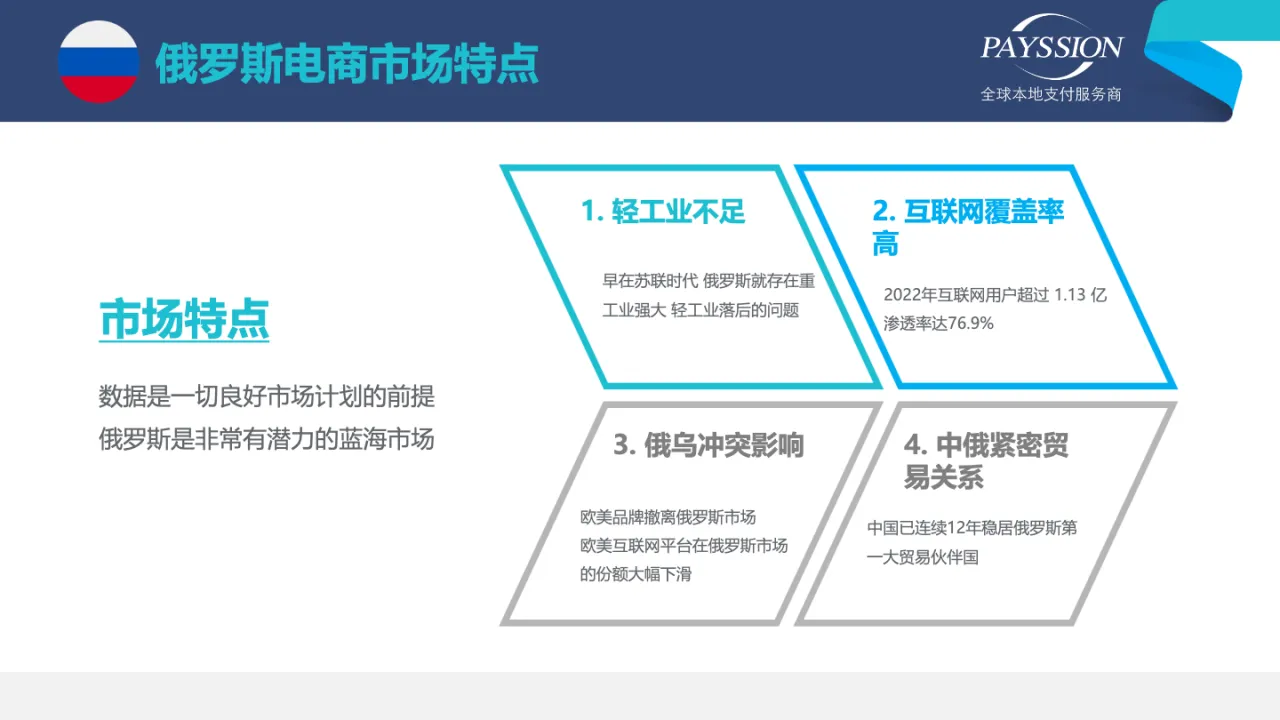 俄罗斯电商市场特点

PAYSSION
全球本地支付服务商

市场特点

数据是一切良好市场计划的前提
俄罗斯是非常有潜力的蓝海市场

1. 轻工业不足

早在苏联时代 俄罗斯就存在重工业强大 轻工业落后的问题

2. 互联网覆盖率高

2022年互联网用户超过 1.13 亿 渗透率达76.9%

3. 俄乌冲突影响

欧美品牌撤离俄罗斯市场
欧美互联网平台在俄罗斯市场的份额大幅下滑

4. 中俄紧密贸易关系

中国已连续12年稳居俄罗斯第一大贸易伙伴国